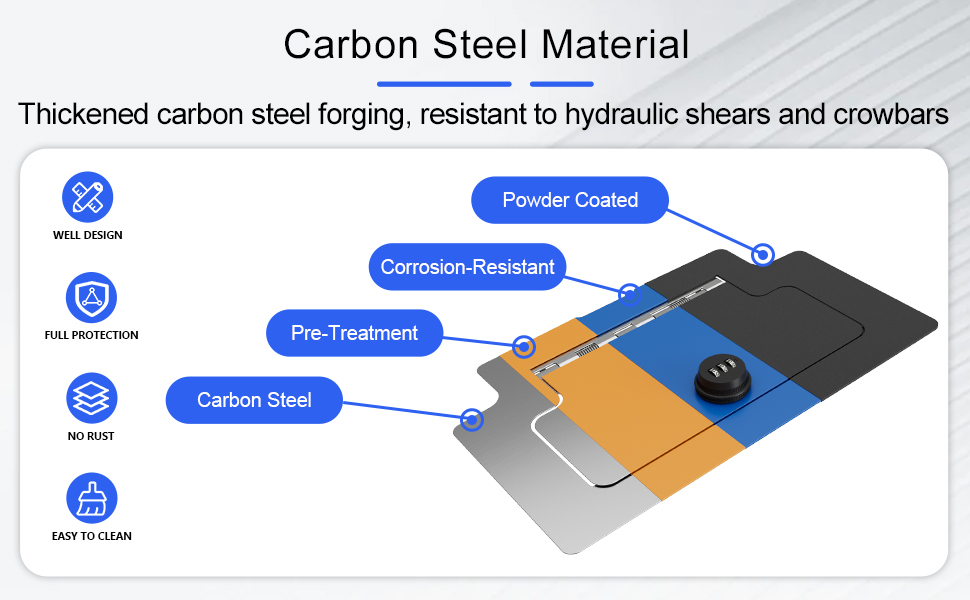 Carbon Steel Material

Thickened carbon steel forging, resistant to hydraulic shears and crowbars

WELL DESIGN

FULL PROTECTION

NO RUST

EASY TO CLEAN

Powder Coated

Corrosion-Resistant

Pre-Treatment

Carbon Steel